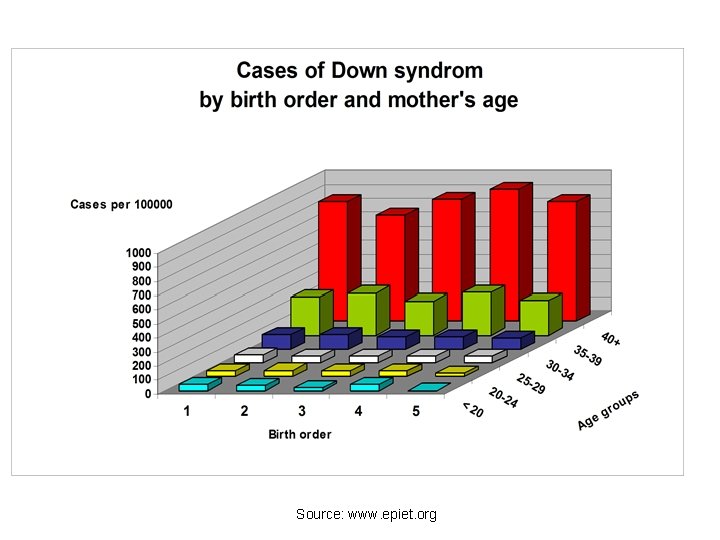 Cases of Down syndrom
by birth order and mother's age

Cases per 100000

1000
900
800
700
600
500
400
300
200
100
0

1
2
3
4
5

Birth order

< 20
20-24
25-29
30-34
35-39
40+

Age groups

Source: www.epiet.org